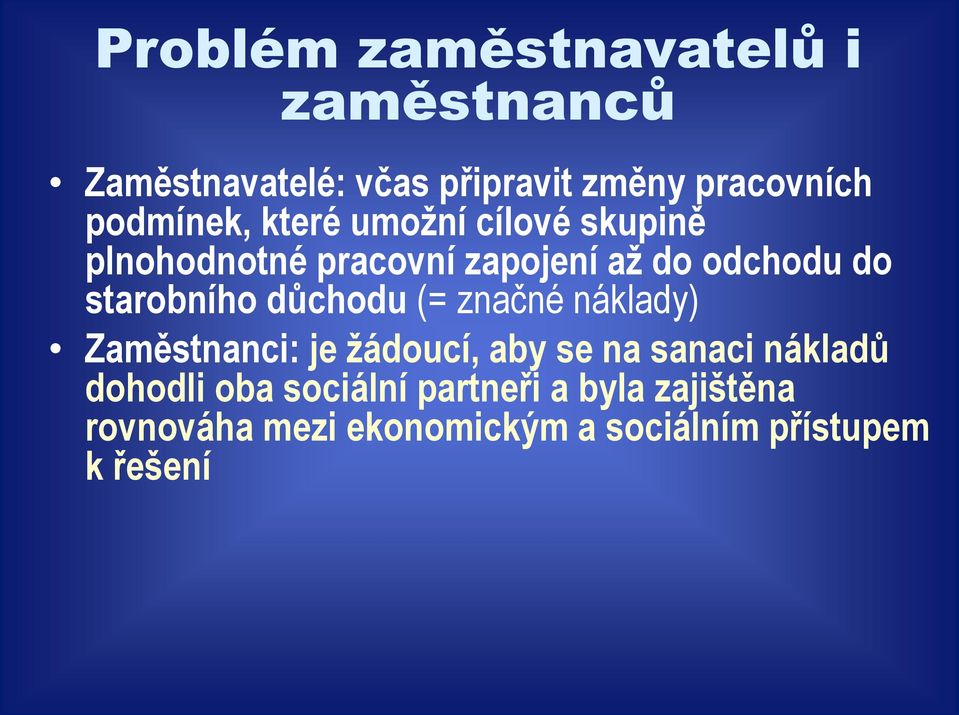 Problém zaměstnavatelů i zaměstnanců

• Zaměstnavatelé: včas připravit změny pracovních podmínek, které umožní cílové skupině plnohodnotné pracovní zapojení až do odchodu do starobního důchodu (= značné náklady)
• Zaměstnanci: je žádoucí, aby se na sanaci nákladů dohodli oba sociální partneři a byla zajištěna rovnováha mezi ekonomickým a sociálním přístupem k řešení